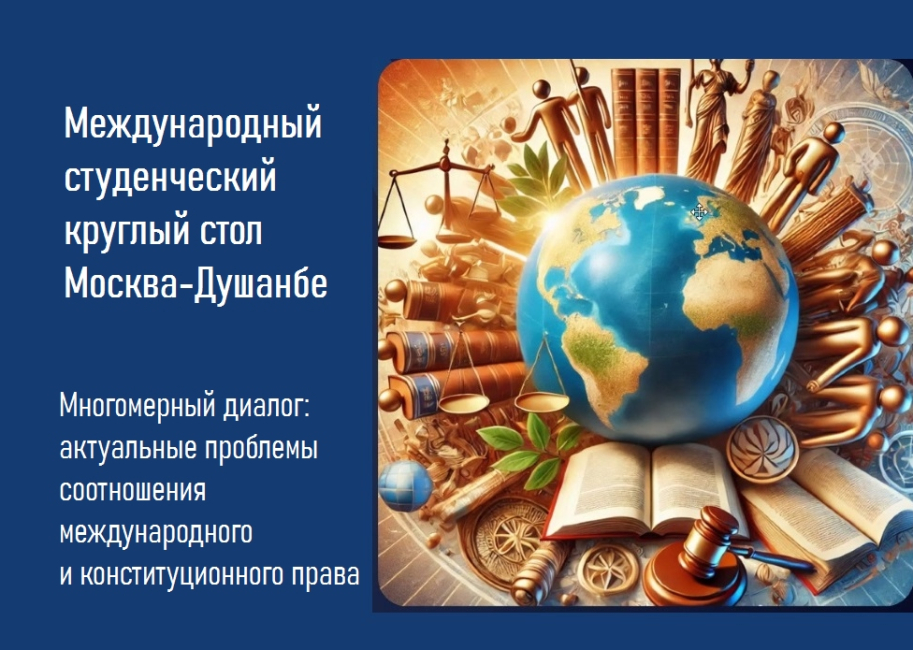 Международный студенческий круглый стол Москва-Душанбе

Многомерный диалог: актуальные проблемы соотношения международного и конституционного права